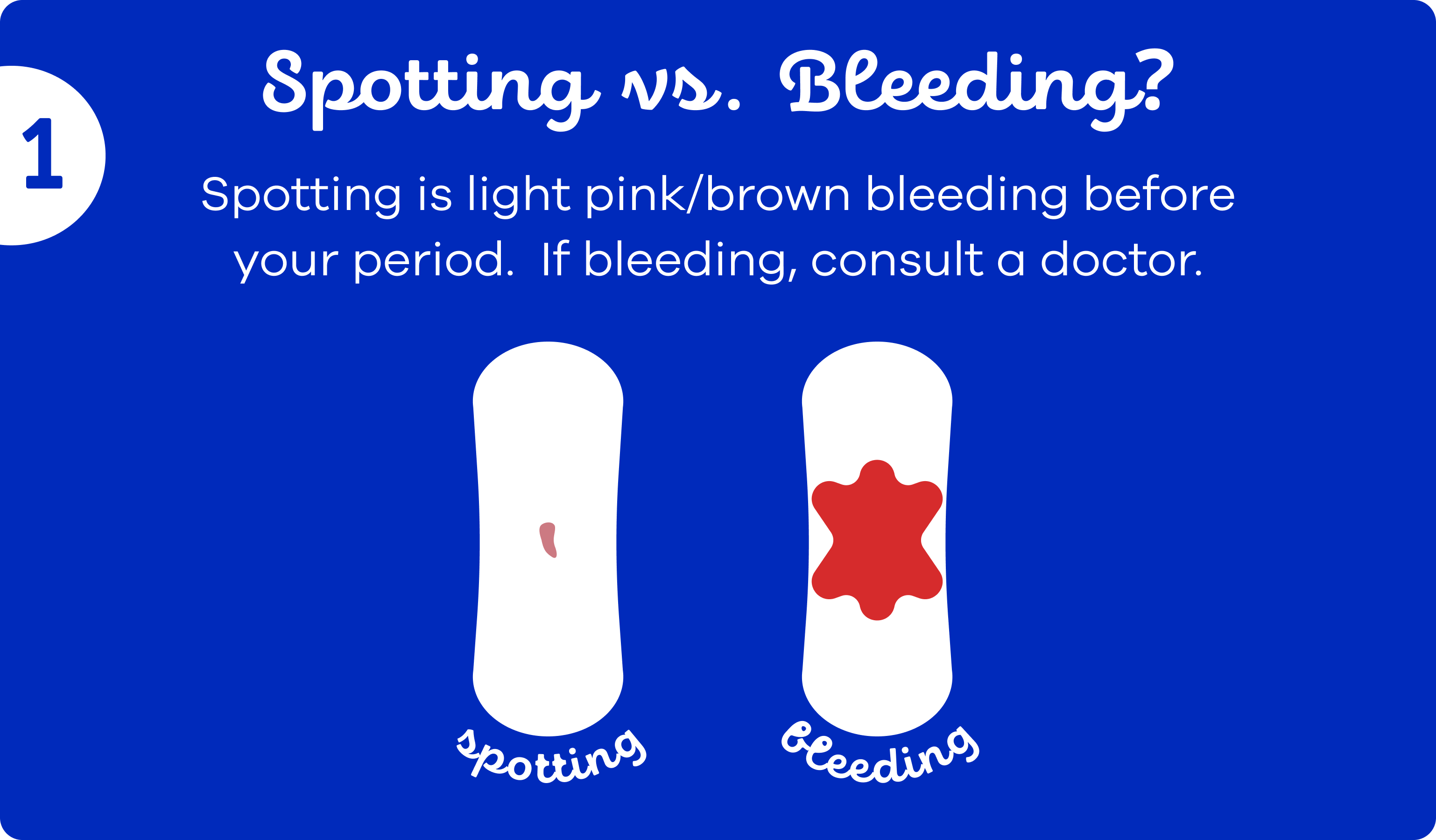 1

Spotting vs. Bleeding?

Spotting is light pink/brown bleeding before your period. If bleeding, consult a doctor.

spotting

bleeding